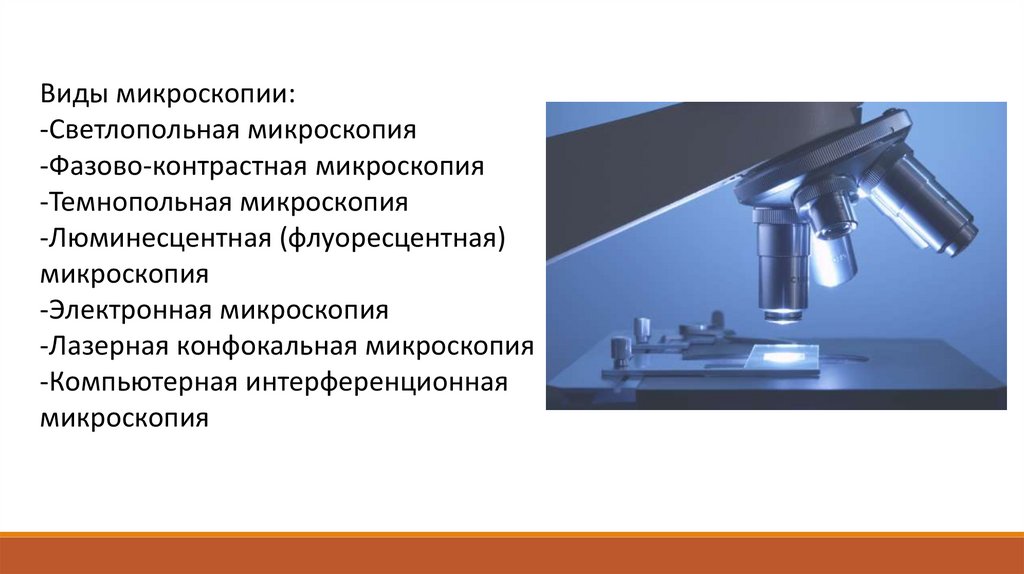 Виды микроскопии:
-Светлопольная микроскопия
-Фазово-контрастная микроскопия
-Темнопольная микроскопия
-Люминесцентная (флуоресцентная) микроскопия
-Электронная микроскопия
-Лазерная конфокальная микроскопия
-Компьютерная интерференционная микроскопия